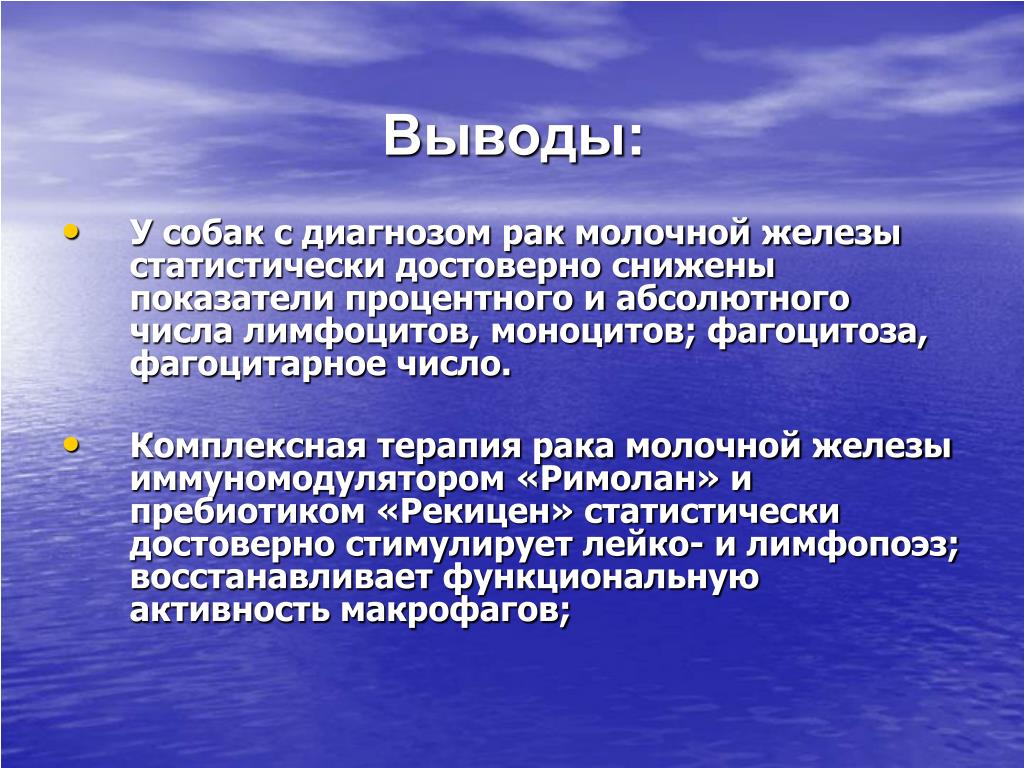 Выводы:

• У собак с диагнозом рак молочной железы статистически достоверно снижены показатели процентного и абсолютного числа лимфоцитов, моноцитов; фагоцитоза, фагоцитарное число.

• Комплексная терапия рака молочной железы иммуномодулятором «Римолан» и пребиотиком «Рекицен» статистически достоверно стимулирует лейко- и лимфопоэз; восстанавливает функциональную активность макрофагов;